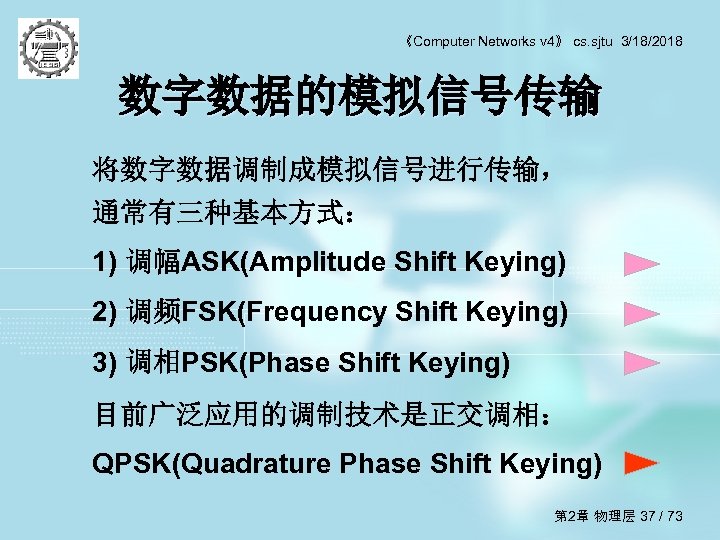 《Computer Networks v4》 cs.sjtu 3/18/2018

数字数据的模拟信号传输

将数字数据调制成模拟信号进行传输，通常有三种基本方式：

1) 调幅ASK(Amplitude Shift Keying)

2) 调频FSK(Frequency Shift Keying)

3) 调相PSK(Phase Shift Keying)

目前广泛应用的调制技术是正交调相：

QPSK(Quadrature Phase Shift Keying)

第2章 物理层 37 / 73